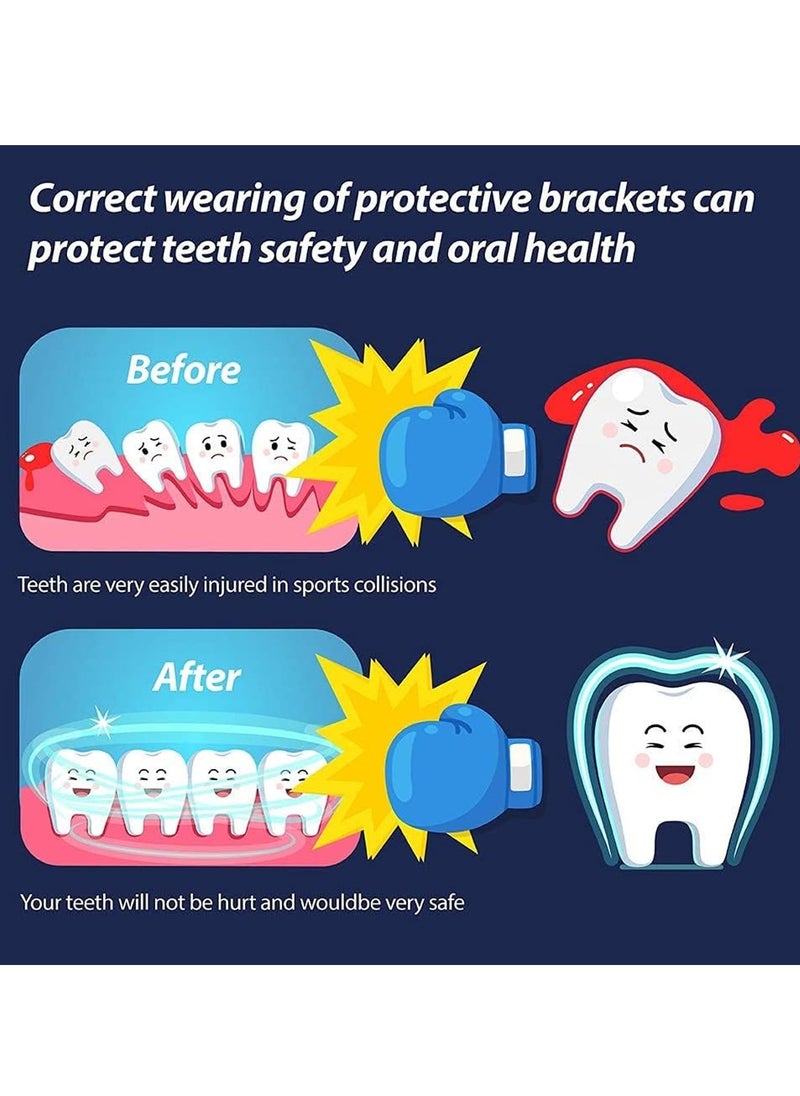 Correct wearing of protective brackets can protect teeth safety and oral health

Before

Teeth are very easily injured in sports collisions

After

Your teeth will not be hurt and wouldbe very safe